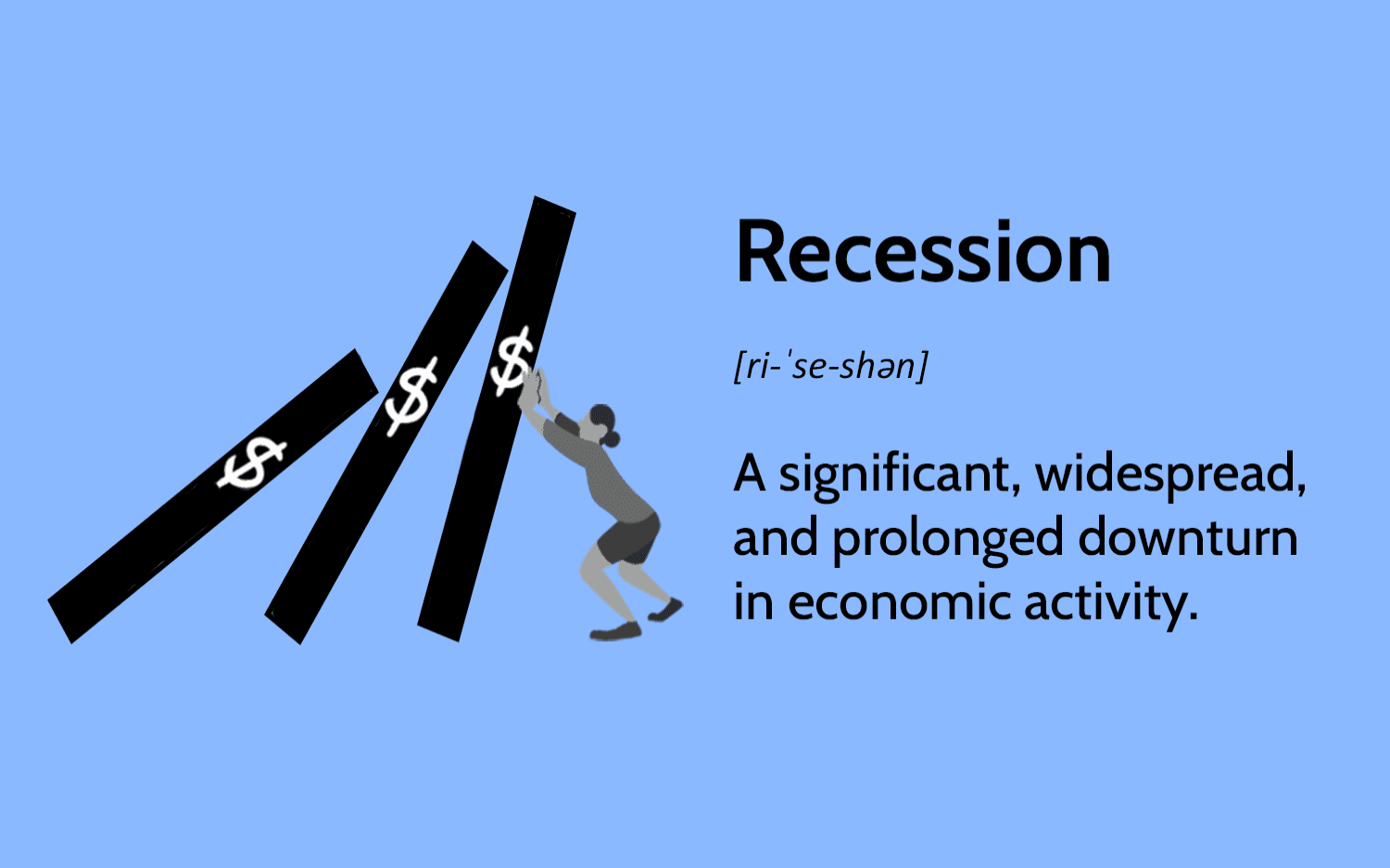 $
$
$

Recession

[ri-ˈse-shən]

A significant, widespread, and prolonged downturn in economic activity.